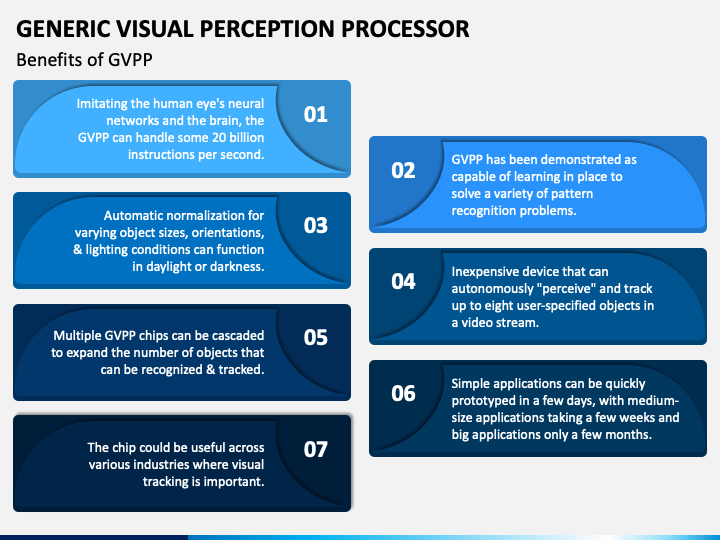 GENERIC VISUAL PERCEPTION PROCESSOR

Benefits of GVPP

Imitating the human eye's neural networks and the brain, the GVPP can handle some 20 billion instructions per second.

01

02

GVPP has been demonstrated as capable of learning in place to solve a variety of pattern recognition problems.

Automatic normalization for varying object sizes, orientations, & lighting conditions can function in daylight or darkness.

03

04

Inexpensive device that can autonomously "perceive" and track up to eight user-specified objects in a video stream.

Multiple GVPP chips can be cascaded to expand the number of objects that can be recognized & tracked.

05

06

Simple applications can be quickly prototyped in a few days, with medium-size applications taking a few weeks and big applications only a few months.

The chip could be useful across various industries where visual tracking is important.

07